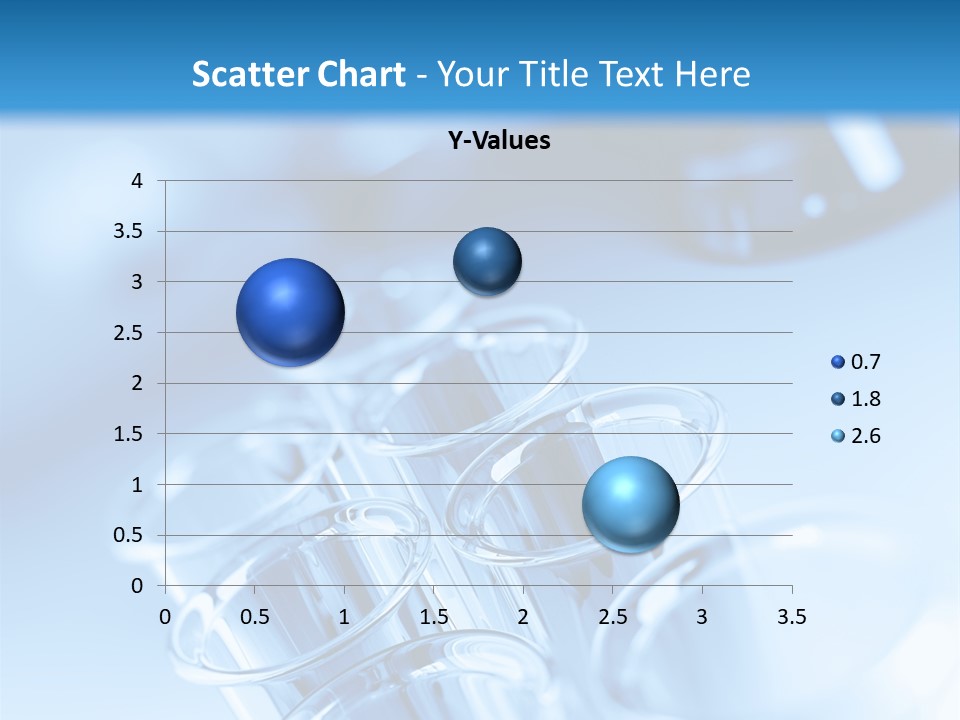 Scatter Chart - Your Title Text Here

Y-Values

4
3.5
3
2.5
2
1.5
1
0.5
0

0 0.5 1 1.5 2 2.5 3 3.5

0.7
1.8
2.6